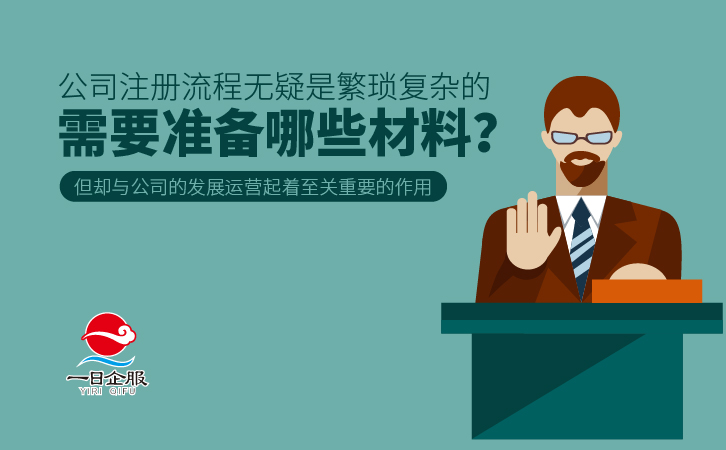 公司注册流程无疑是繁琐复杂的

需要准备哪些材料？

但却与公司的发展运营起着至关重要的作用

一日企服
YIRI QIFU